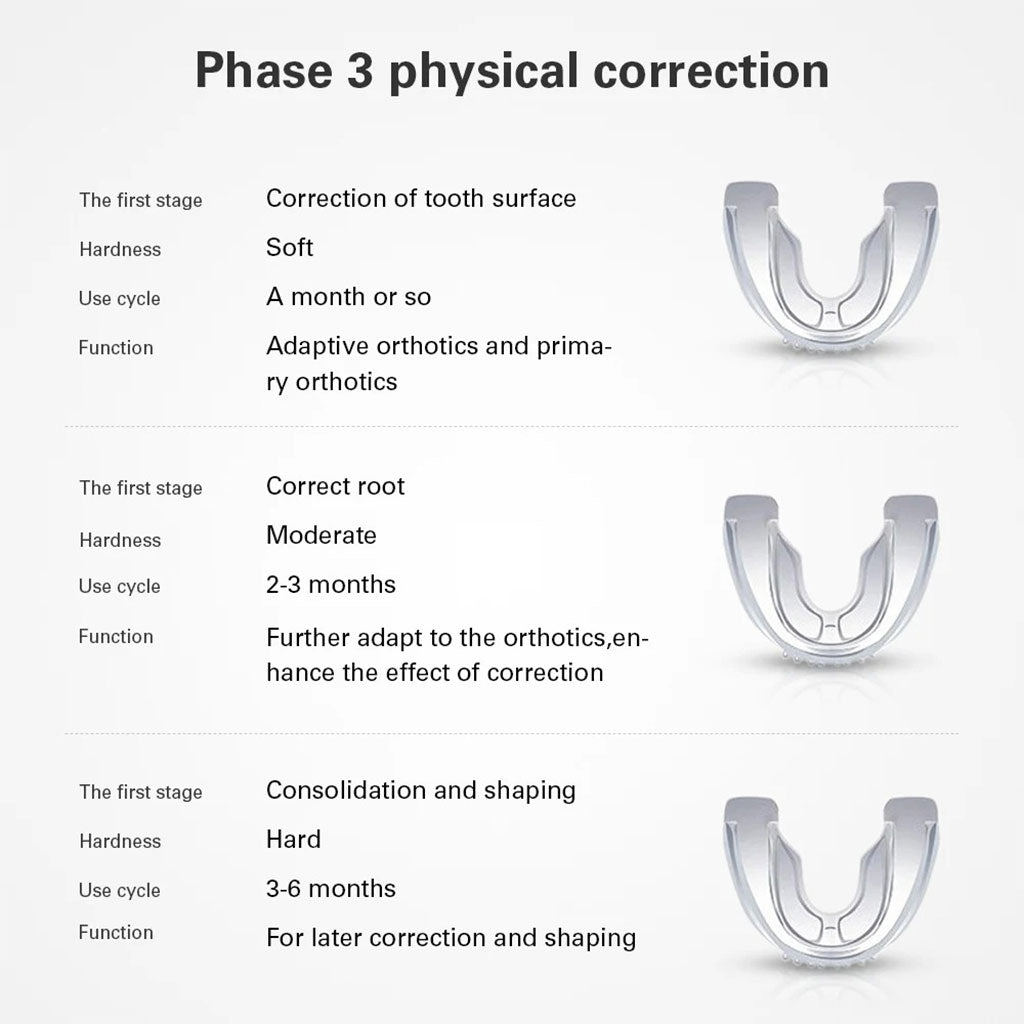 Phase 3 physical correction

The first stage Correction of tooth surface
Hardness Soft
Use cycle A month or so
Function Adaptive orthotics and primary orthotics

The first stage Correct root
Hardness Moderate
Use cycle 2-3 months
Function Further adapt to the orthotics,enhance the effect of correction

The first stage Consolidation and shaping
Hardness Hard
Use cycle 3-6 months
Function For later correction and shaping